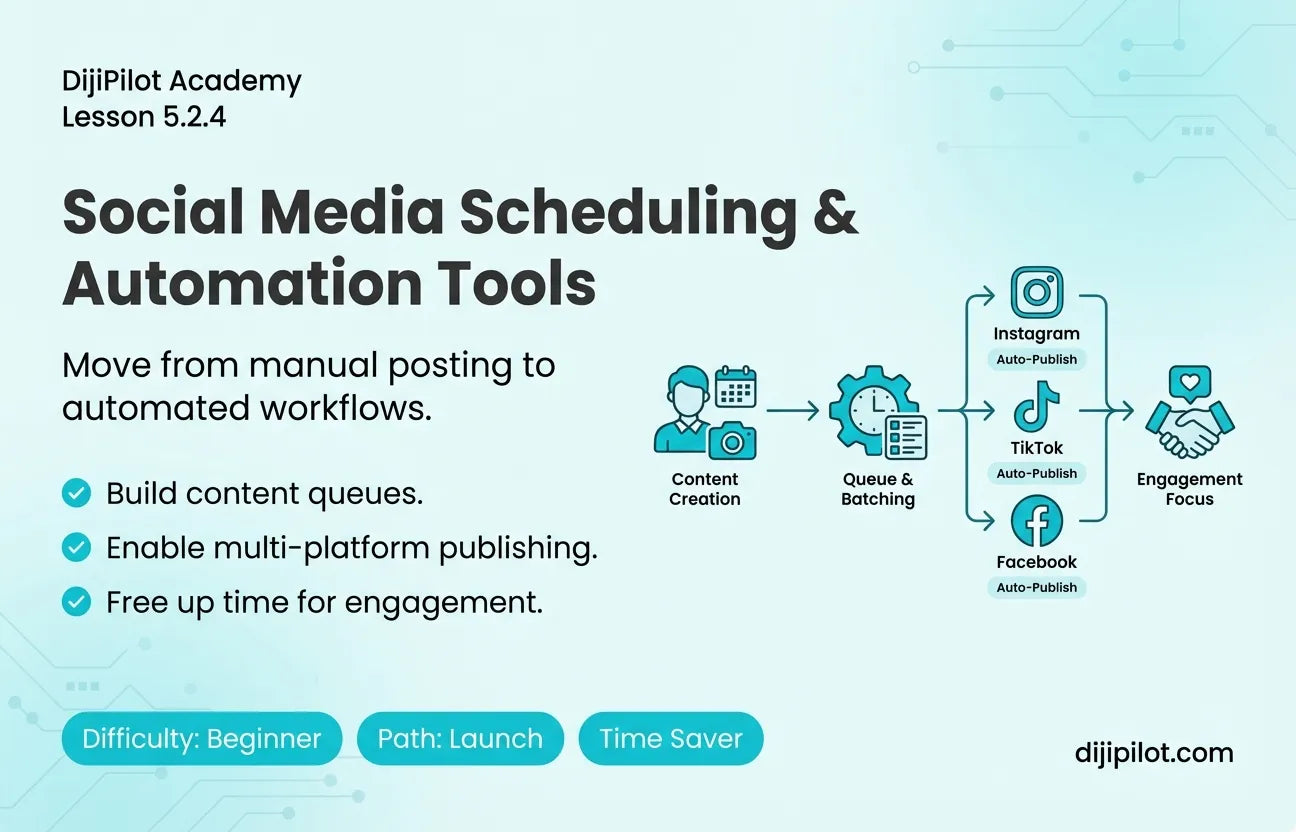 DijiPilot Academy
Lesson 5.2.4

Social Media Scheduling & Automation Tools

Move from manual posting to automated workflows.

Build content queues.
Enable multi-platform publishing.
Free up time for engagement.

Content Creation
Queue & Batching
Instagram
Auto-Publish
TikTok
Auto-Publish
Facebook
Auto-Publish
Engagement Focus

Difficulty: Beginner
Path: Launch
Time Saver

dijipilot.com